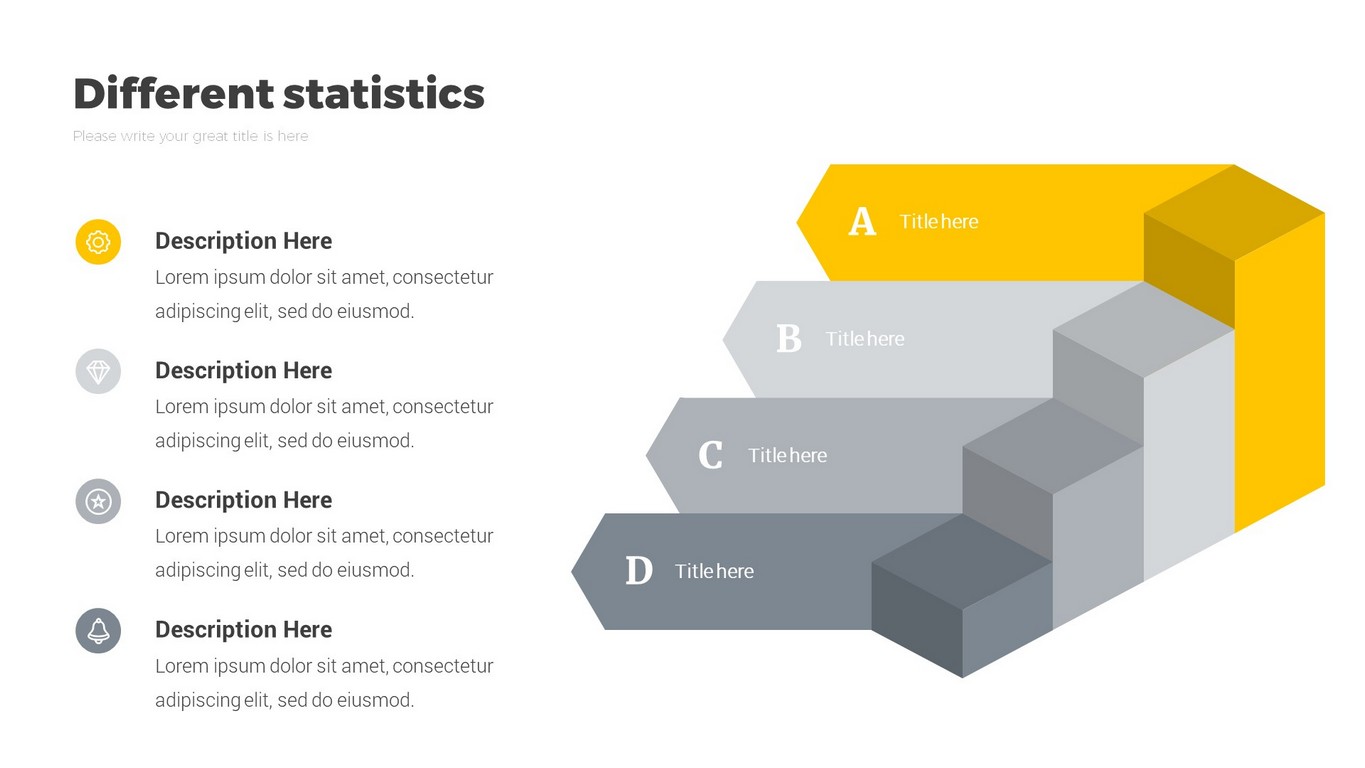 Different statistics

Please write your great title is here

Description Here
Lorem ipsum dolor sit amet, consectetur adipiscing elit, sed do eiusmod.

Description Here
Lorem ipsum dolor sit amet, consectetur adipiscing elit, sed do eiusmod.

Description Here
Lorem ipsum dolor sit amet, consectetur adipiscing elit, sed do eiusmod.

Description Here
Lorem ipsum dolor sit amet, consectetur adipiscing elit, sed do eiusmod.

A Title here

B Title here

C Title here

D Title here